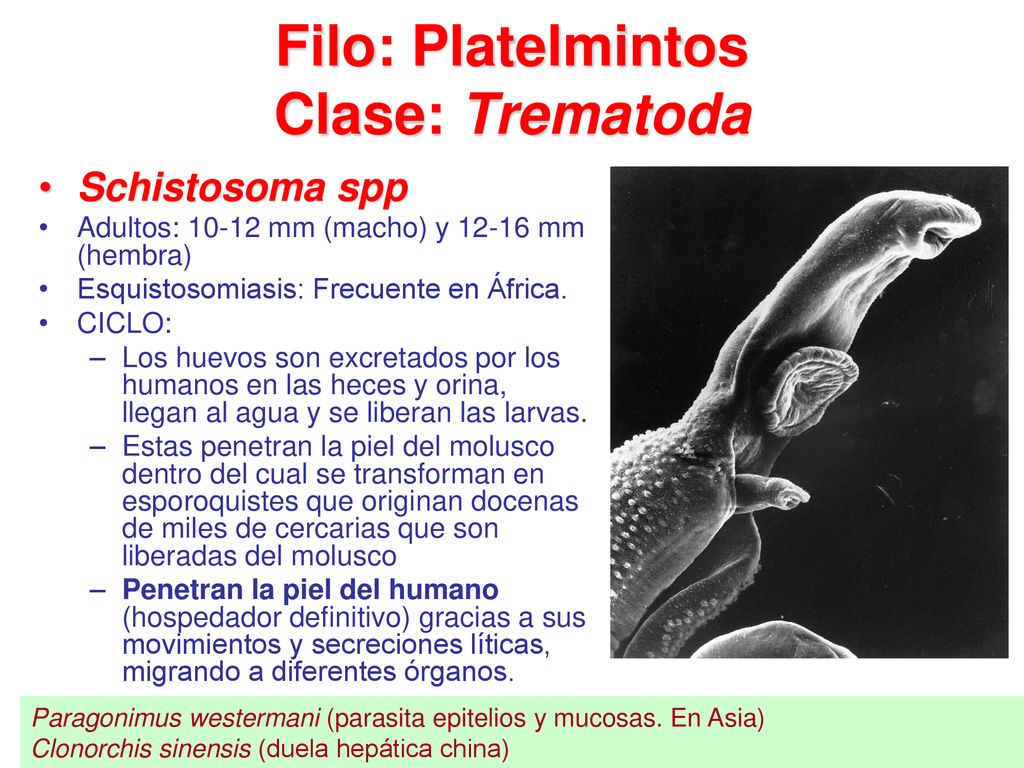 Filo: Platelmintos
Clase: Trematoda

• Schistosoma spp
• Adultos: 10-12 mm (macho) y 12-16 mm (hembra)
• Esquistosomiasis: Frecuente en África.
• CICLO:
– Los huevos son excretados por los humanos en las heces y orina, llegan al agua y se liberan las larvas.
– Estas penetran la piel del molusco dentro del cual se transforman en esporoquistes que originan docenas de miles de cercarias que son liberadas del molusco
– Penetran la piel del humano (hospedador definitivo) gracias a sus movimientos y secreciones líticas, migrando a diferentes órganos.

Paragonimus westermani (parasita epitelios y mucosas. En Asia)
Clonorchis sinensis (duela hepática china)